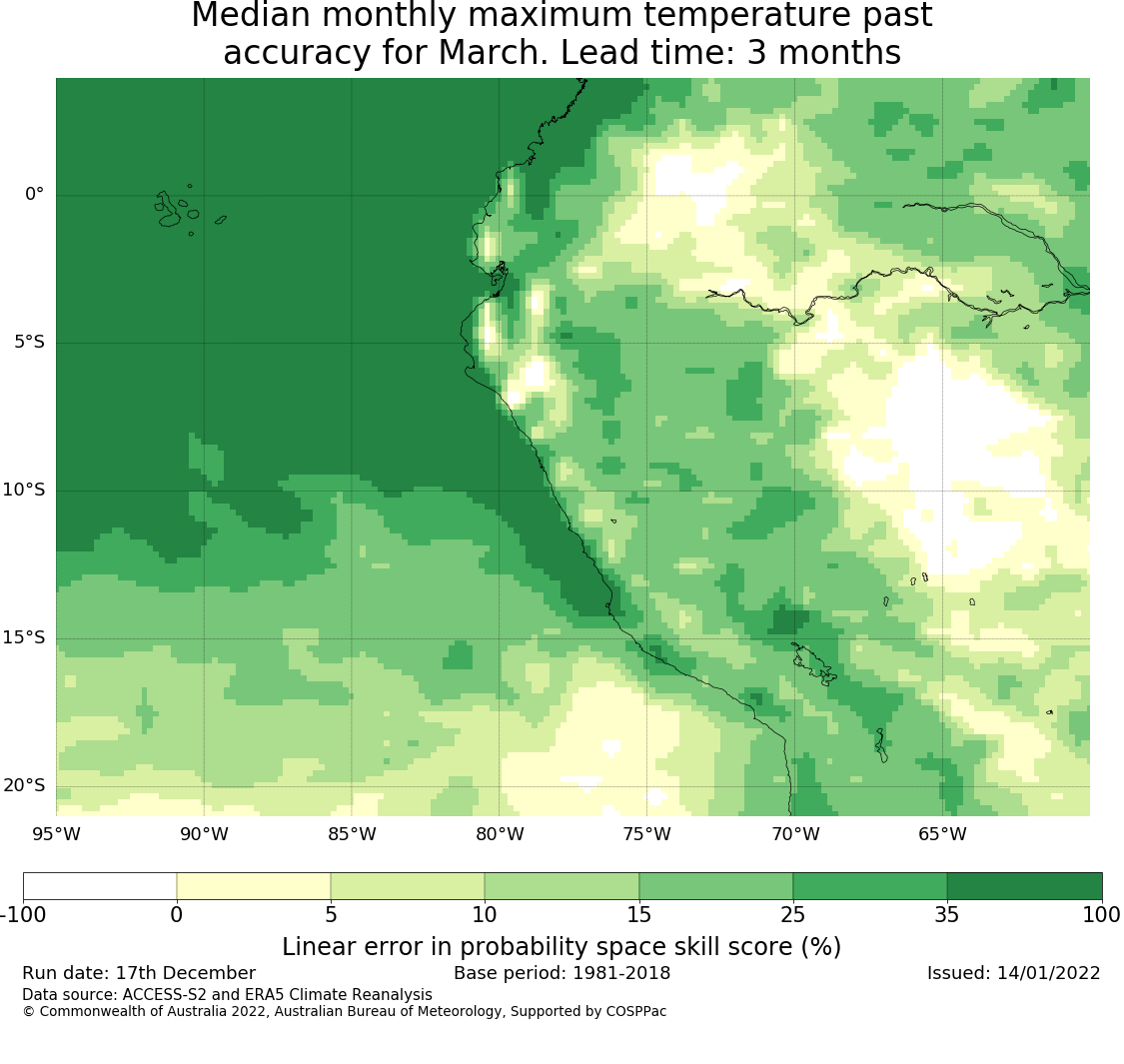 Median monthly maximum temperature past accuracy for March. Lead time: 3 months

0°
5°S
10°S
15°S
20°S

95°W 90°W 85°W 80°W 75°W 70°W 65°W

-100 0 5 10 15 25 35 100

Linear error in probability space skill score (%)

Run date: 17th December
Base period: 1981-2018
Issued: 14/01/2022
Data source: ACCESS-S2 and ERA5 Climate Reanalysis
© Commonwealth of Australia 2022, Australian Bureau of Meteorology, Supported by COSPPac